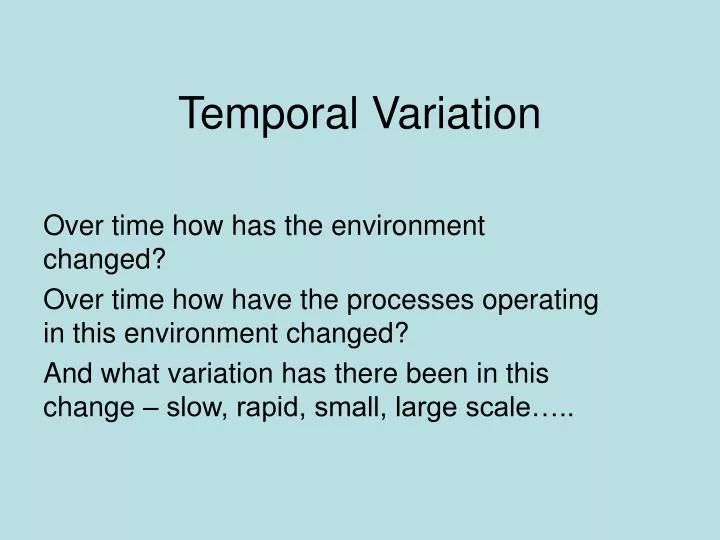 Temporal Variation

Over time how has the environment changed?

Over time how have the processes operating in this environment changed?

And what variation has there been in this change – slow, rapid, small, large scale…..